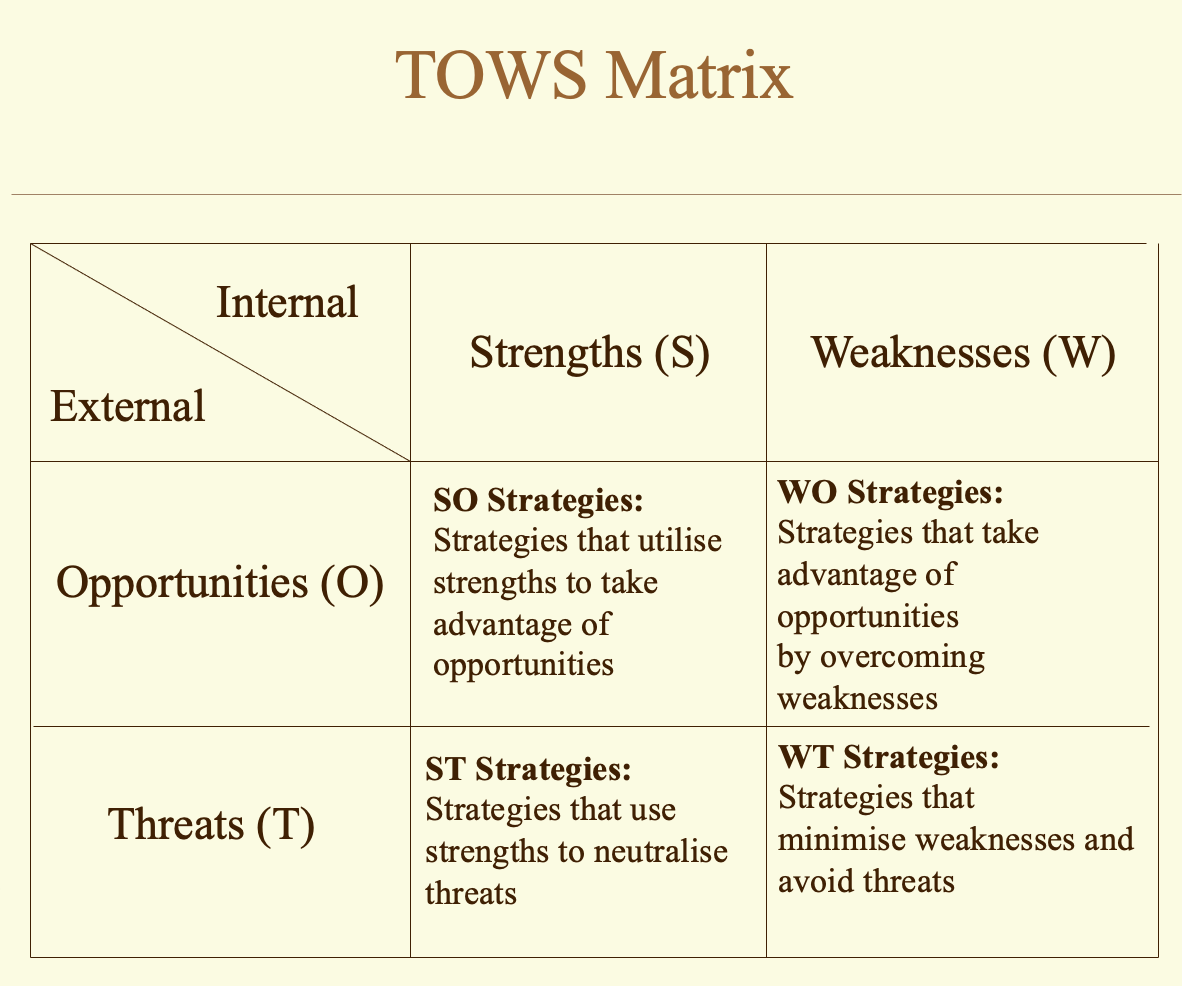 TOWS Matrix

| Internal / External | Strengths (S) | Weaknesses (W) |
|---|---|---|
| Opportunities (O) | **SO Strategies:** Strategies that utilise strengths to take advantage of opportunities | **WO Strategies:** Strategies that take advantage of opportunities by overcoming weaknesses |
| Threats (T) | **ST Strategies:** Strategies that use strengths to neutralise threats | **WT Strategies:** Strategies that minimise weaknesses and avoid threats |